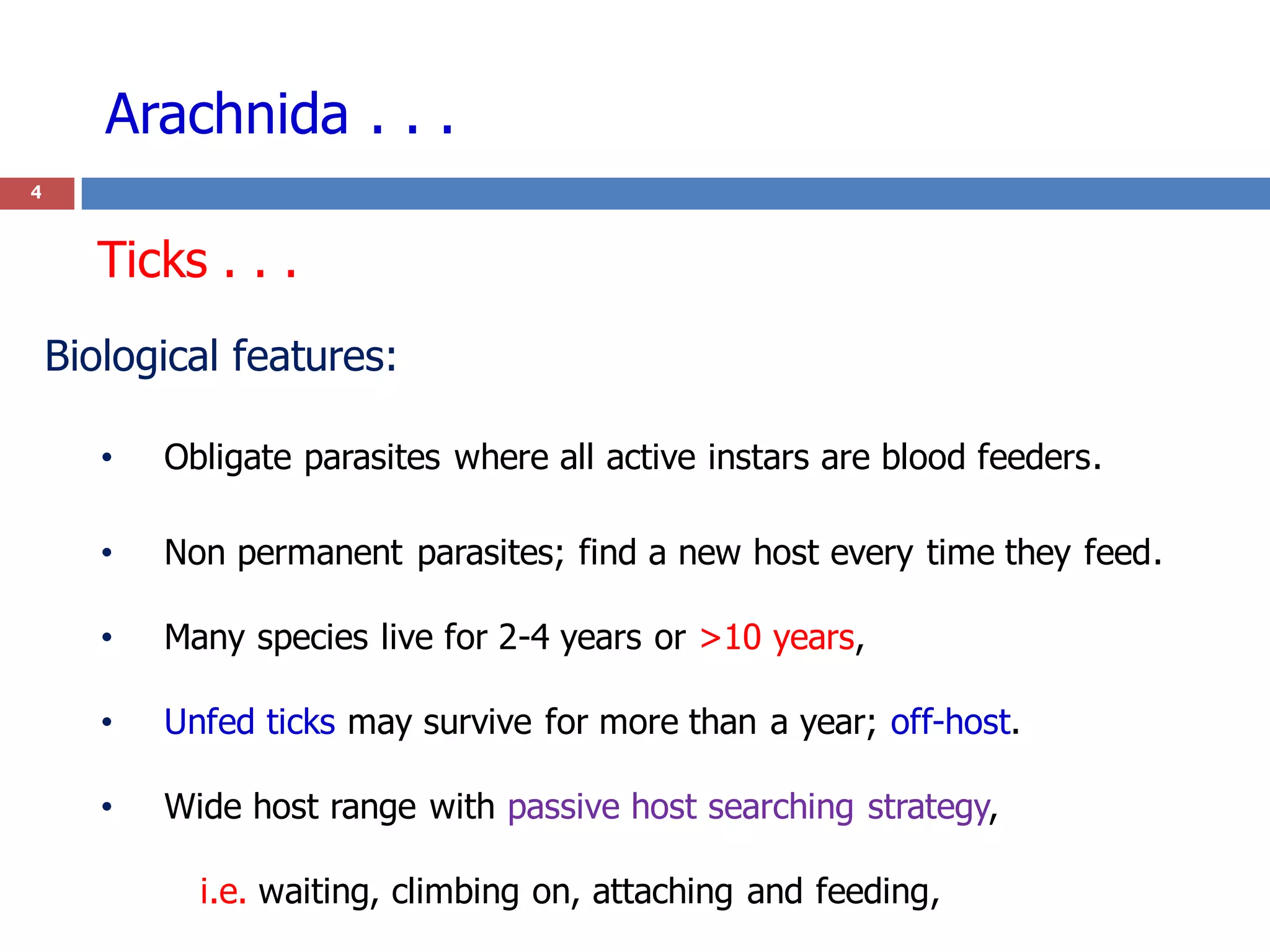 Arachnida . . .

4

Ticks . . .

Biological features:

• Obligate parasites where all active instars are blood feeders.

• Non permanent parasites; find a new host every time they feed.

• Many species live for 2-4 years or >10 years,

• Unfed ticks may survive for more than a year; off-host.

• Wide host range with passive host searching strategy,

i.e. waiting, climbing on, attaching and feeding,